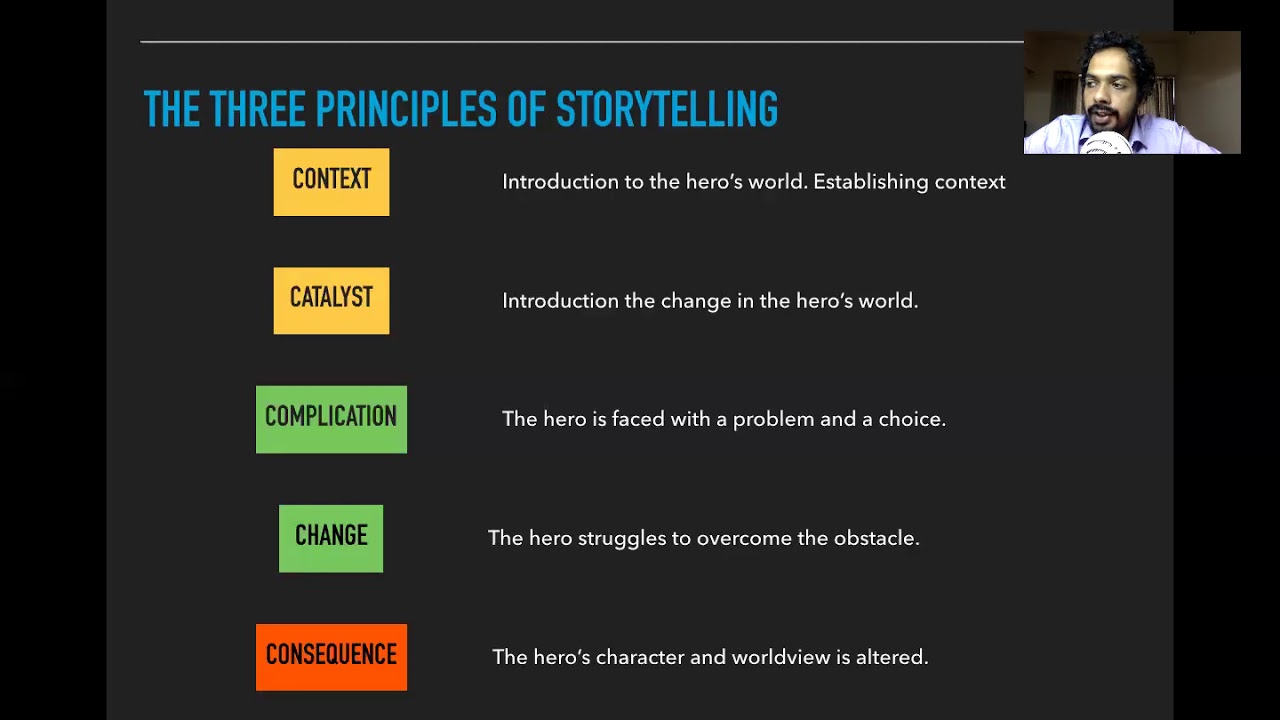 THE THREE PRINCIPLES OF STORYTELLING

CONTEXT

Introduction to the hero's world. Establishing context

CATALYST

Introduction the change in the hero's world.

COMPLICATION

The hero is faced with a problem and a choice.

CHANGE

The hero struggles to overcome the obstacle.

CONSEQUENCE

The hero's character and worldview is altered.